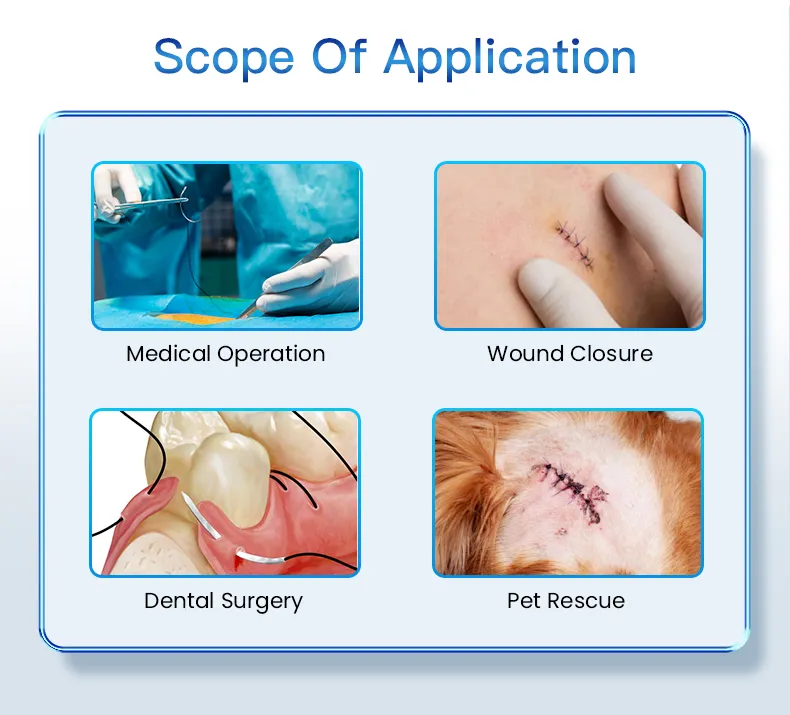 Scope Of Application

Medical Operation

Wound Closure

Dental Surgery

Pet Rescue